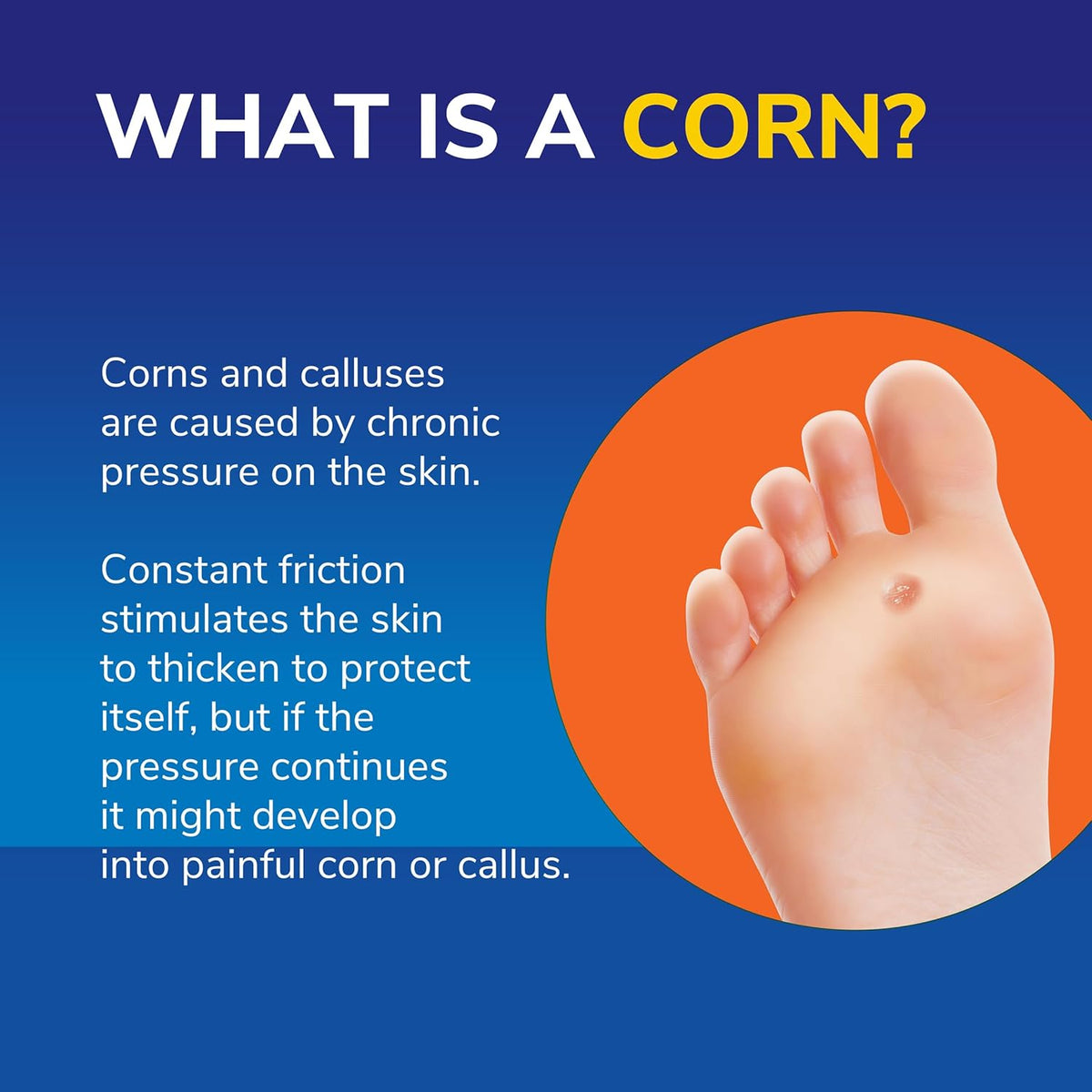 WHAT IS A CORN?

Corns and calluses are caused by chronic pressure on the skin.

Constant friction stimulates the skin to thicken to protect itself, but if the pressure continues it might develop into painful corn or callus.